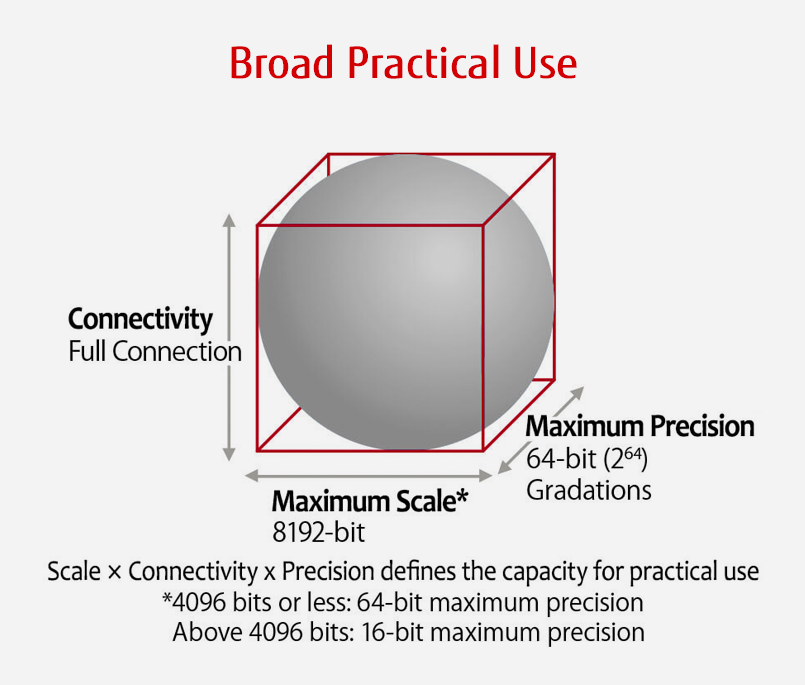 Broad Practical Use

Connectivity
Full Connection

Maximum Precision
64-bit ($2^{64}$)
Gradations

Maximum Scale*
8192-bit

Scale × Connectivity x Precision defines the capacity for practical use
*4096 bits or less: 64-bit maximum precision
Above 4096 bits: 16-bit maximum precision